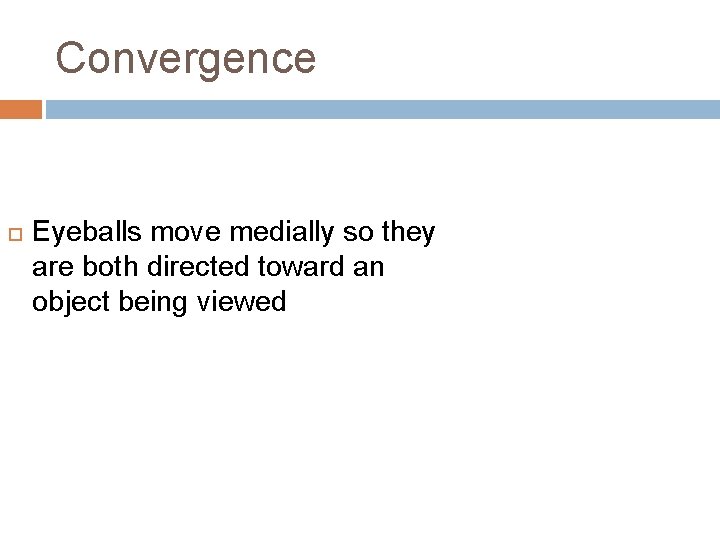 Convergence

Eyeballs move medially so they are both directed toward an object being viewed